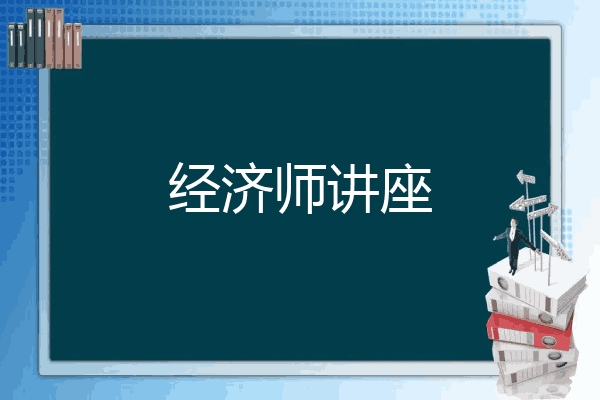 经济师讲座